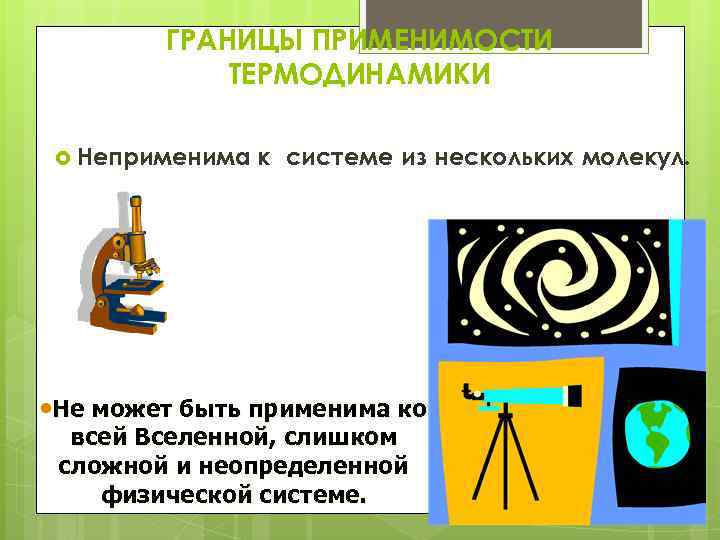 ГРАНИЦЫ ПРИМЕНИМОСТИ ТЕРМОДИНАМИКИ

Неприменима к системе из нескольких молекул.

Не может быть применима ко всей Вселенной, слишком сложной и неопределенной физической системе.